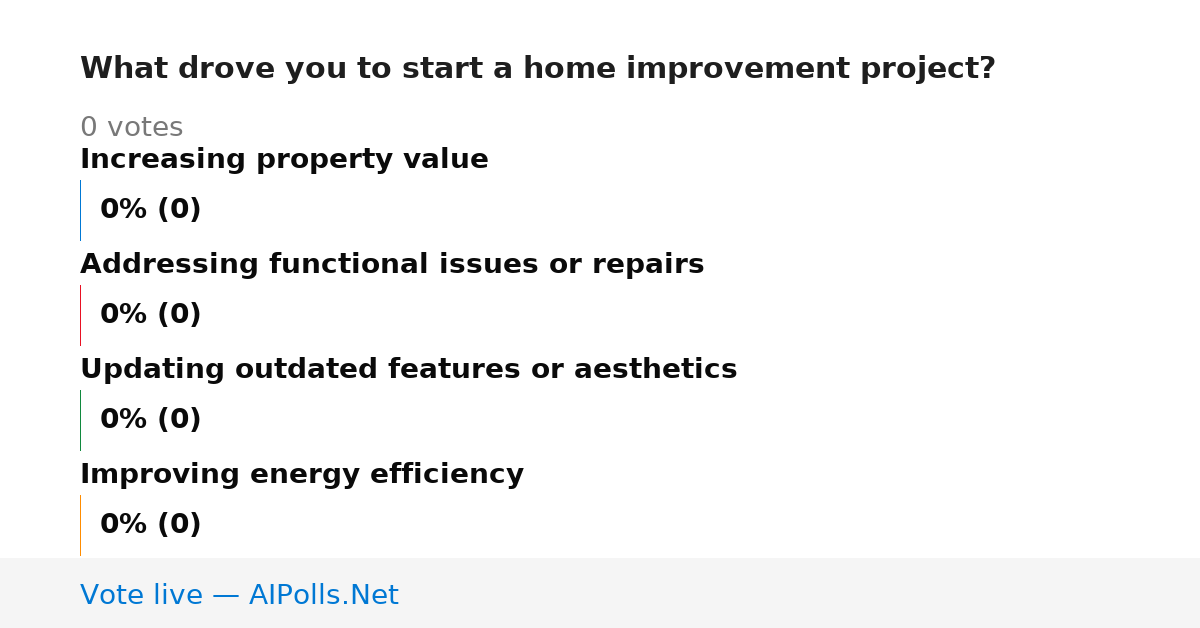 What drove you to start a home improvement project?

0 votes

Increasing property value

0% (0)

Addressing functional issues or repairs

0% (0)

Updating outdated features or aesthetics

0% (0)

Improving energy efficiency

0% (0)

Vote live — AIPolls.Net